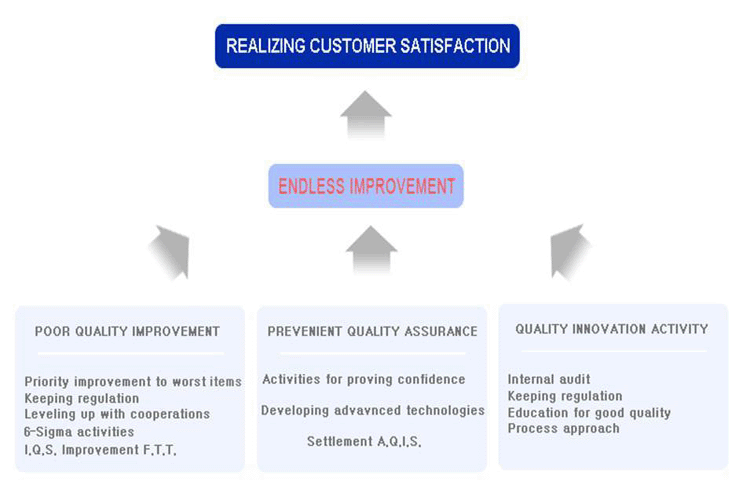 REALIZING CUSTOMER SATISFACTION

ENDLESS IMPROVEMENT

POOR QUALITY IMPROVEMENT

Priority improvement to worst items
Keeping regulation
Leveling up with cooperations
6-Sigma activities
I.Q.S. Improvement F.T.T.

PREVENIENT QUALITY ASSURANCE

Activities for proving confidence

Developing advavnced technologies

Settlement A.Q.I.S.

QUALITY INNOVATION ACTIVITY

Internal audit
Keeping regulation
Education for good quality
Process approach